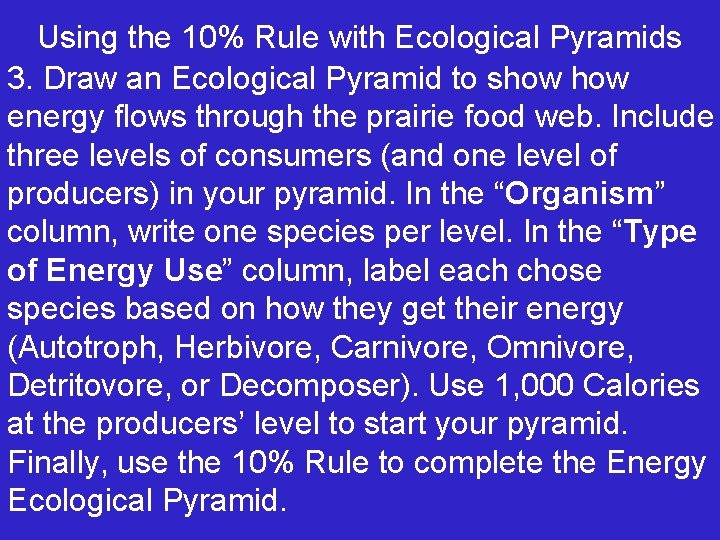 Using the 10% Rule with Ecological Pyramids

3. Draw an Ecological Pyramid to show how energy flows through the prairie food web. Include three levels of consumers (and one level of producers) in your pyramid. In the “Organism” column, write one species per level. In the “Type of Energy Use” column, label each chose species based on how they get their energy (Autotroph, Herbivore, Carnivore, Omnivore, Detritovore, or Decomposer). Use 1,000 Calories at the producers’ level to start your pyramid. Finally, use the 10% Rule to complete the Energy Ecological Pyramid.